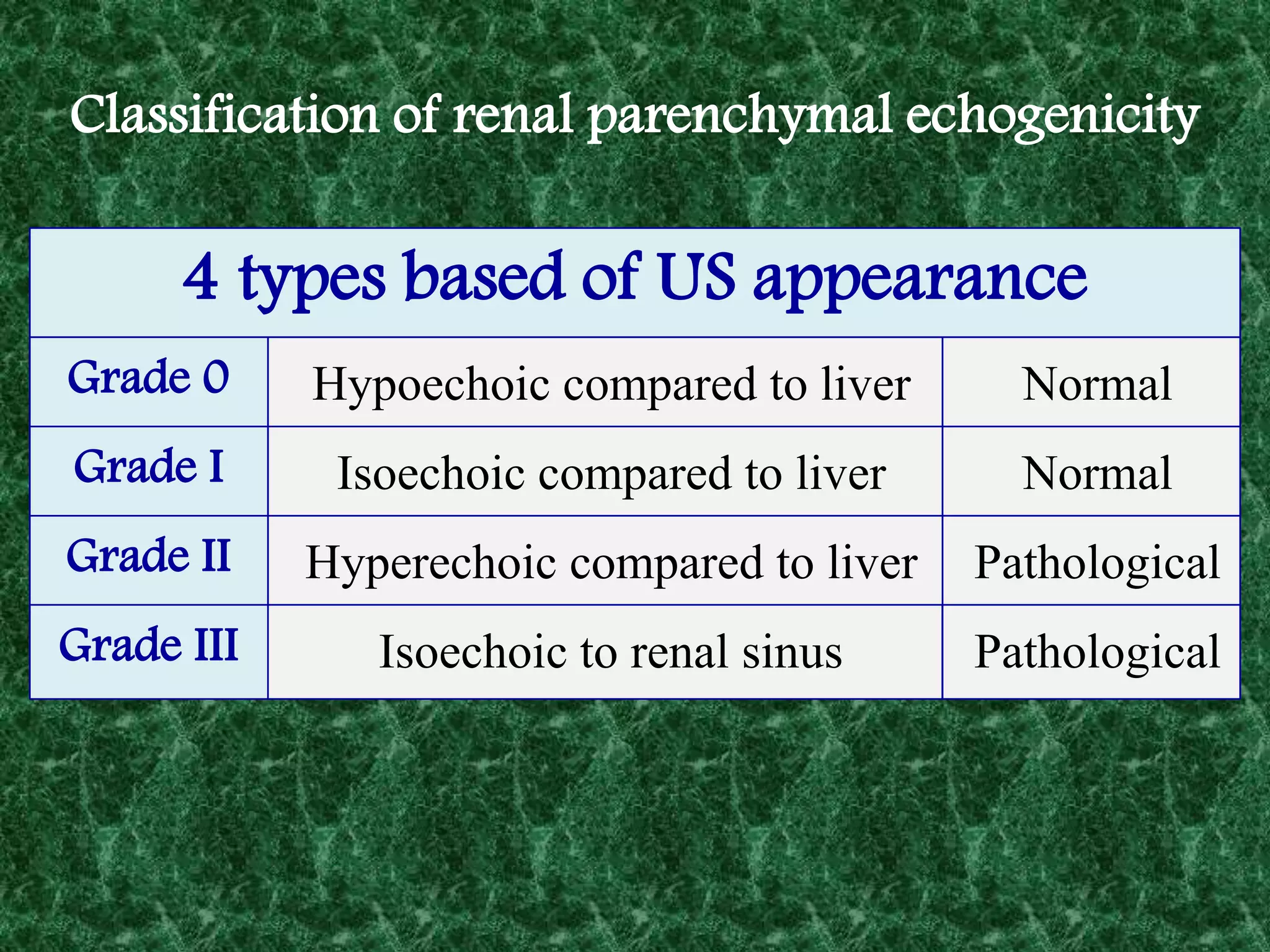 Classification of renal parenchymal echogenicity

| 4 types based of US appearance | | |
|---|---|---|
| Grade 0 | Hypoechoic compared to liver | Normal |
| Grade I | Isoechoic compared to liver | Normal |
| Grade II | Hyperechoic compared to liver | Pathological |
| Grade III | Isoechoic to renal sinus | Pathological |